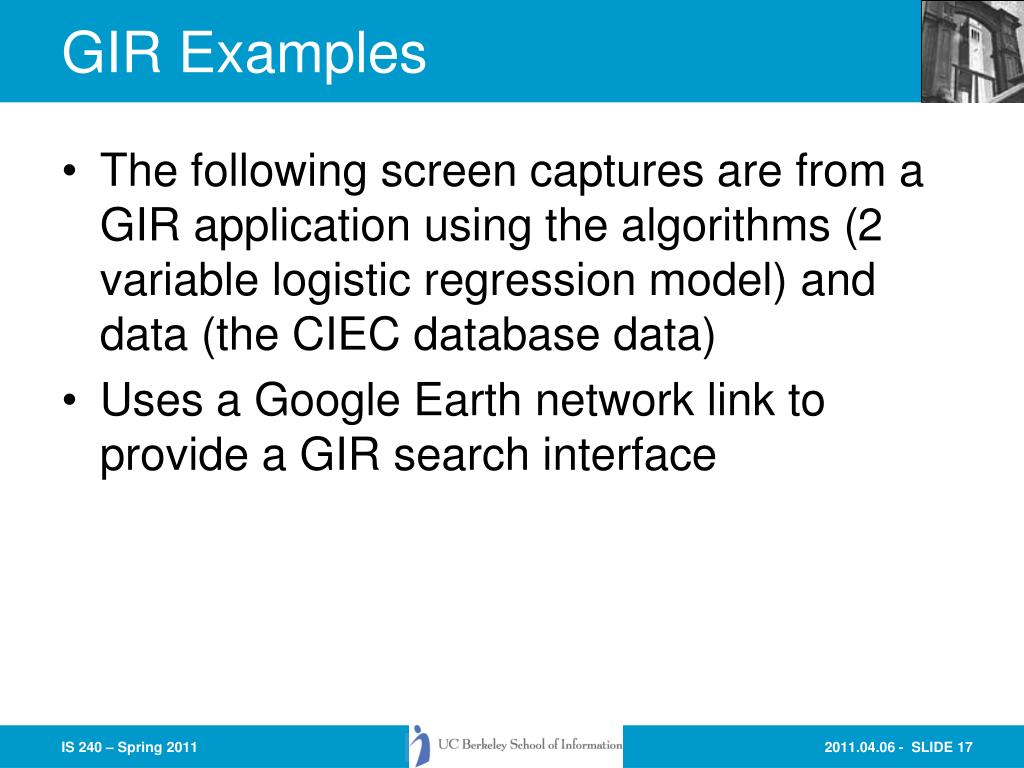 GIR Examples

• The following screen captures are from a GIR application using the algorithms (2 variable logistic regression model) and data (the CIEC database data)
• Uses a Google Earth network link to provide a GIR search interface

IS 240 – Spring 2011

UC Berkeley School of Information

2011.04.06 - SLIDE 17